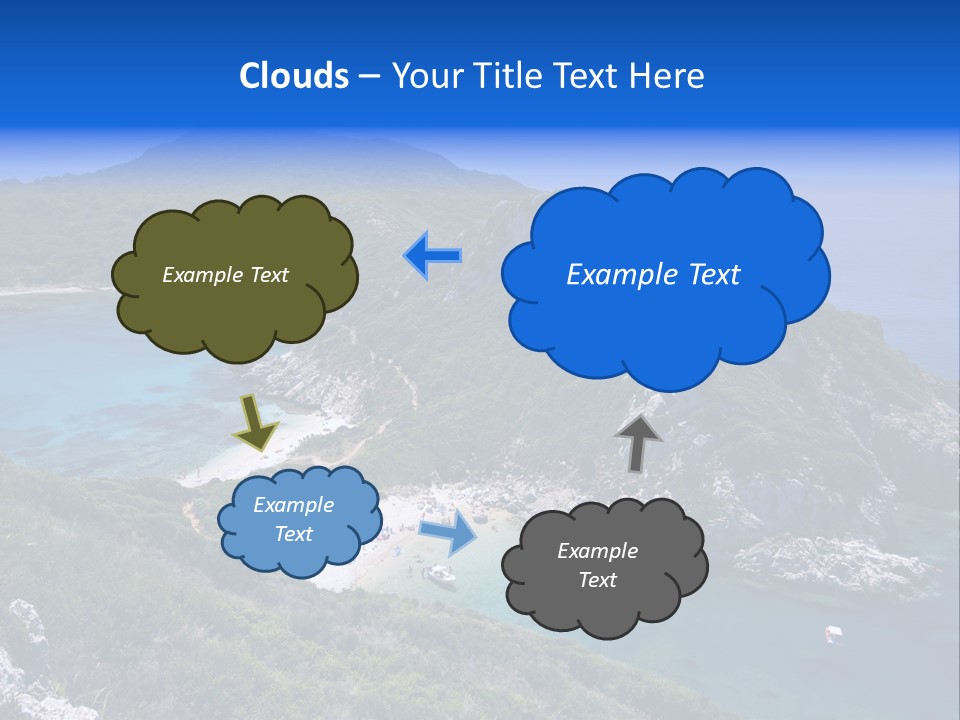 Clouds – Your Title Text Here

Example Text

Example Text

Example Text

Example Text